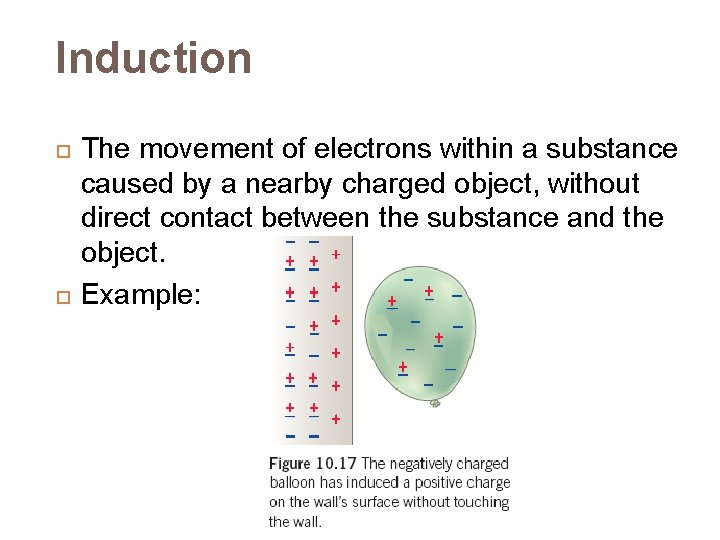 Induction

The movement of electrons within a substance caused by a nearby charged object, without direct contact between the substance and the object.

Example:

Figure 10.17 The negatively charged balloon has induced a positive charge on the wall's surface without touching the wall.